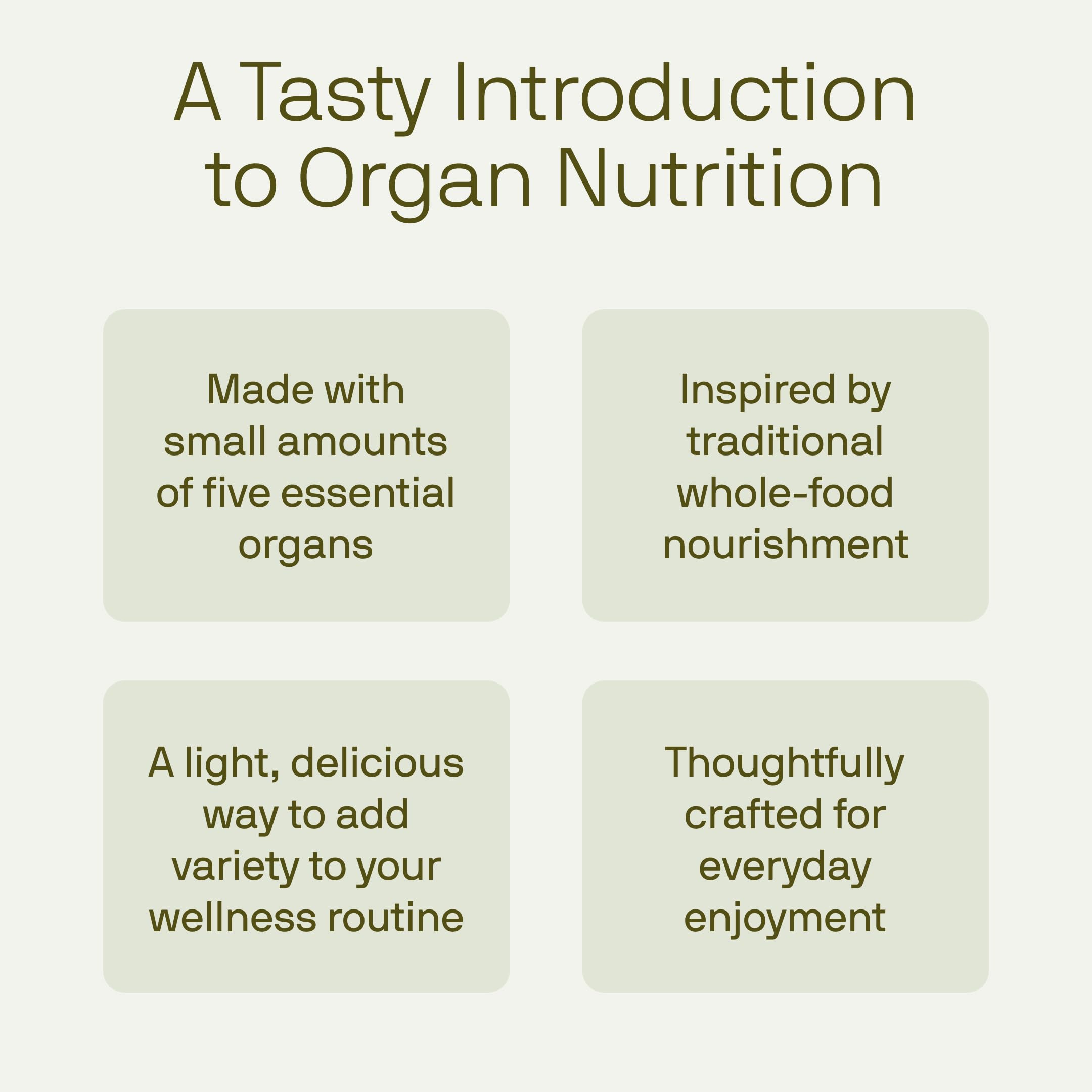 A Tasty Introduction to Organ Nutrition

Made with small amounts of five essential organs

Inspired by traditional whole-food nourishment

A light, delicious way to add variety to your wellness routine

Thoughtfully crafted for everyday enjoyment